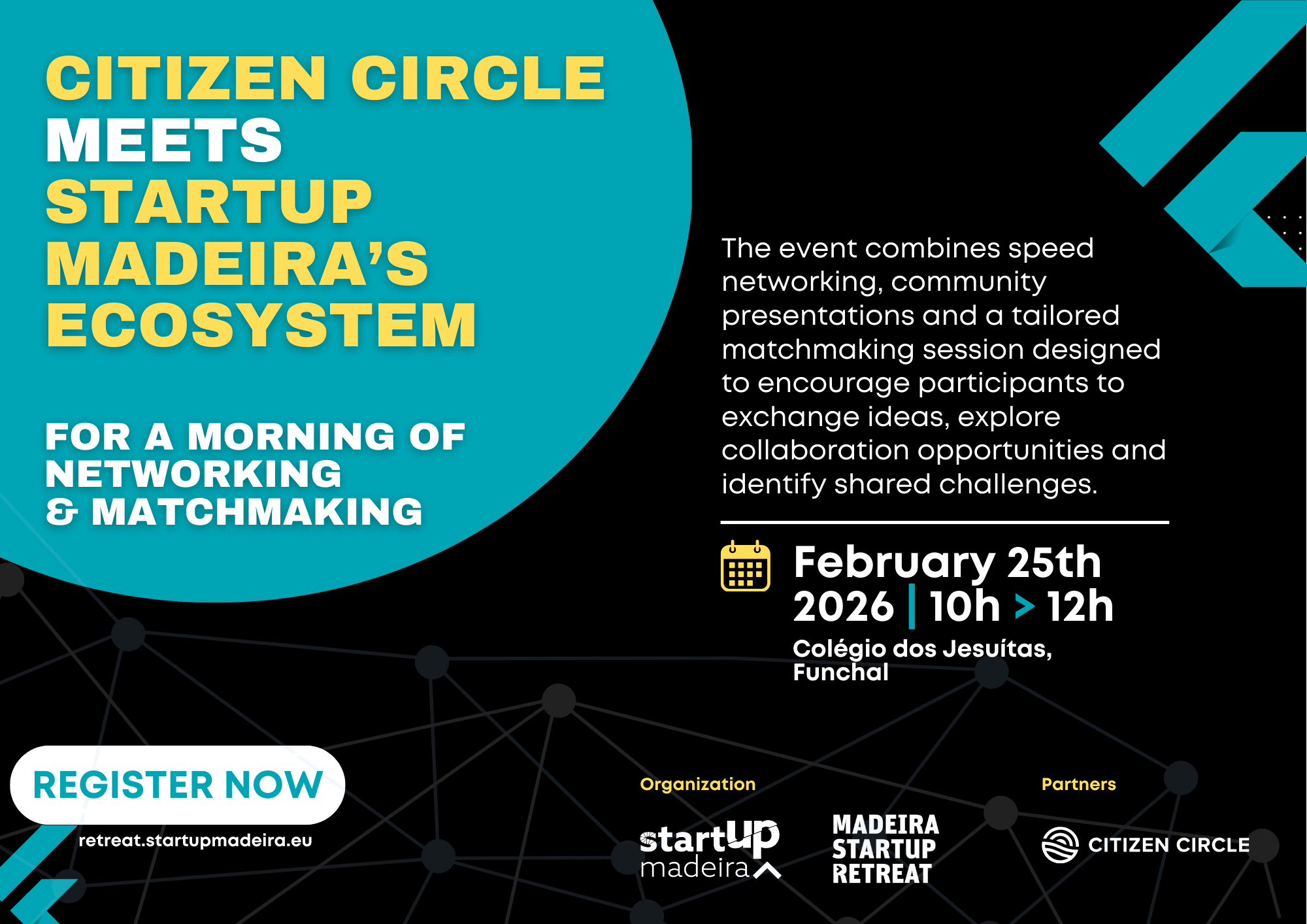 CITIZEN CIRCLE MEETS STARTUP MADEIRA'S ECOSYSTEM

FOR A MORNING OF NETWORKING & MATCHMAKING

The event combines speed networking, community presentations and a tailored matchmaking session designed to encourage participants to exchange ideas, explore collaboration opportunities and identify shared challenges.

February 25th 2026 | 10h > 12h

Colégio dos Jesuítas, Funchal

REGISTER NOW

retreat.startupmadeira.eu

Organization

startup madeira

MADEIRA STARTUP RETREAT

Partners

CITIZEN CIRCLE